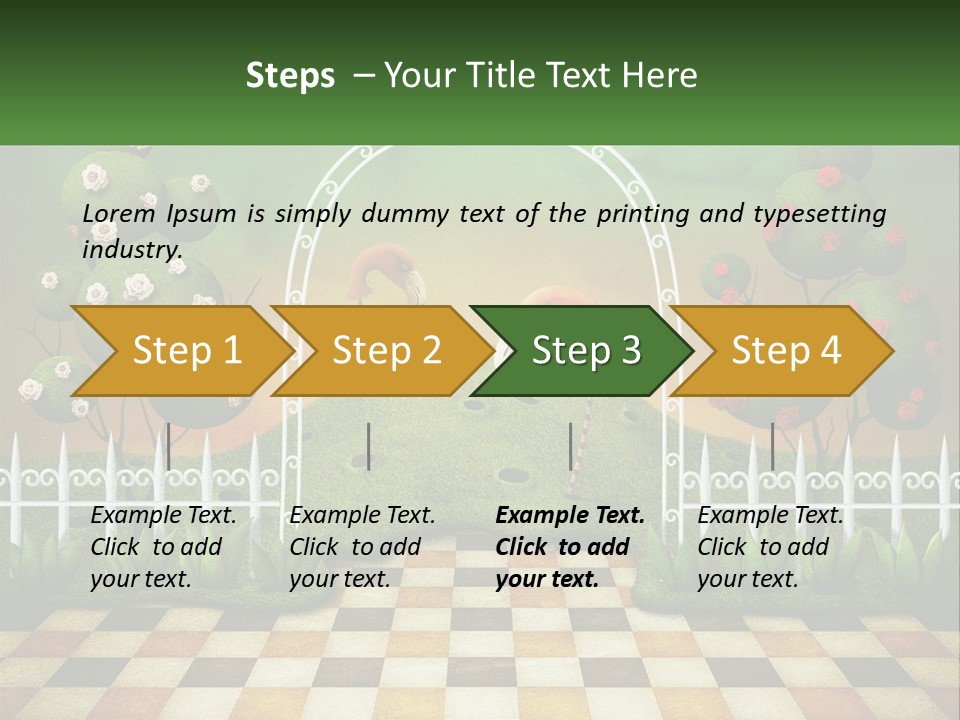 Steps – Your Title Text Here

Lorem Ipsum is simply dummy text of the printing and typesetting industry.

Step 1

Step 2

Step 3

Step 4

Example Text. Click to add your text.

Example Text. Click to add your text.

Example Text. Click to add your text.

Example Text. Click to add your text.